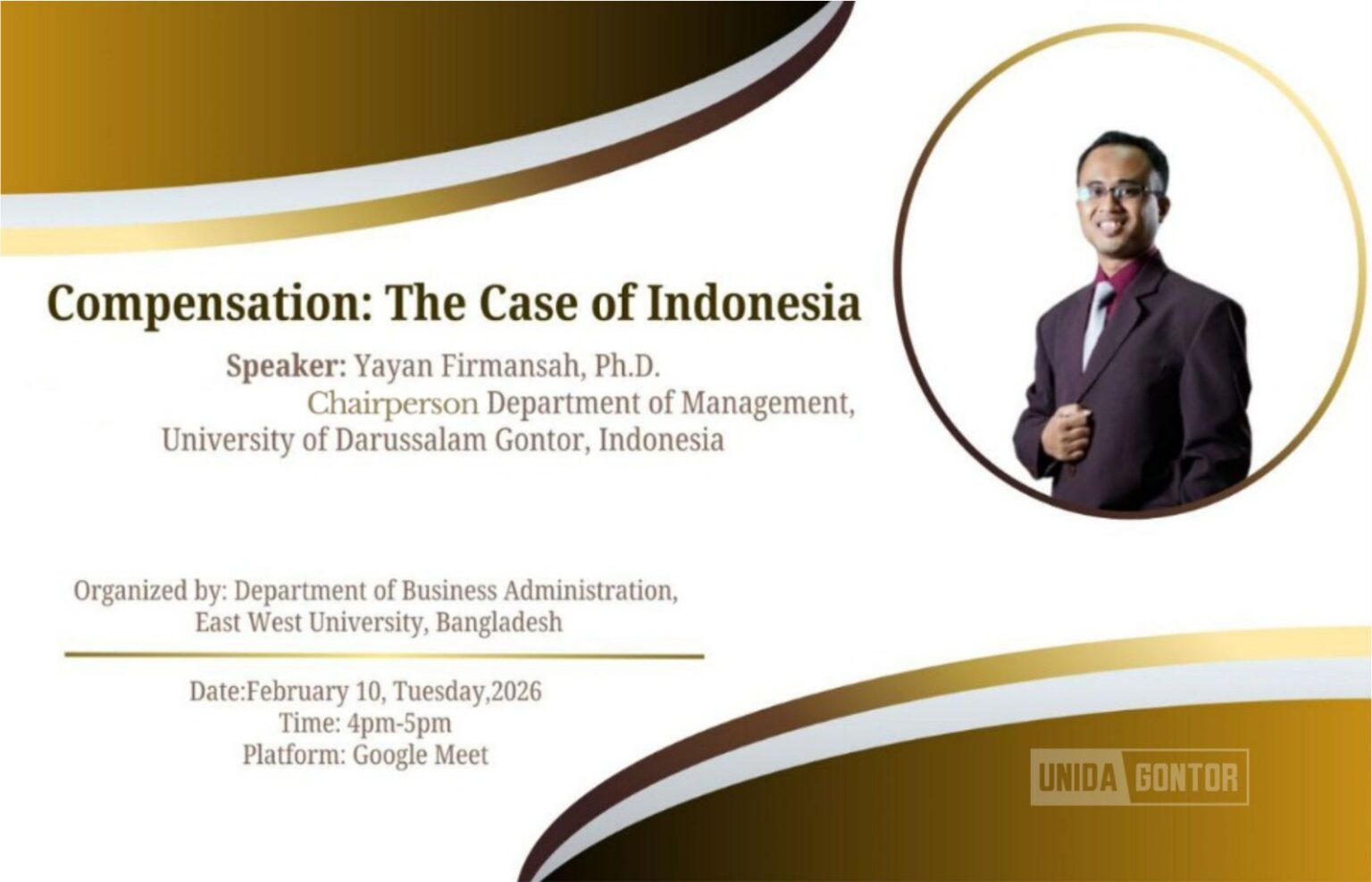 Compensation: The Case of Indonesia

Speaker: Yayan Firmansah, Ph.D.
Chairperson Department of Management,
University of Darussalam Gontor, Indonesia

Organized by: Department of Business Administration,
East West University, Bangladesh

Date:February 10, Tuesday,2026
Time: 4pm-5pm
Platform: Google Meet

UNIDA GONTOR